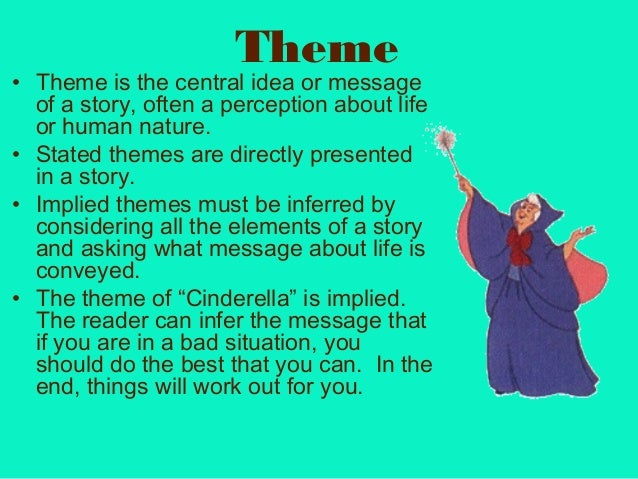 Theme

• Theme is the central idea or message of a story, often a perception about life or human nature.
• Stated themes are directly presented in a story.
• Implied themes must be inferred by considering all the elements of a story and asking what message about life is conveyed.
• The theme of “Cinderella” is implied. The reader can infer the message that if you are in a bad situation, you should do the best that you can. In the end, things will work out for you.